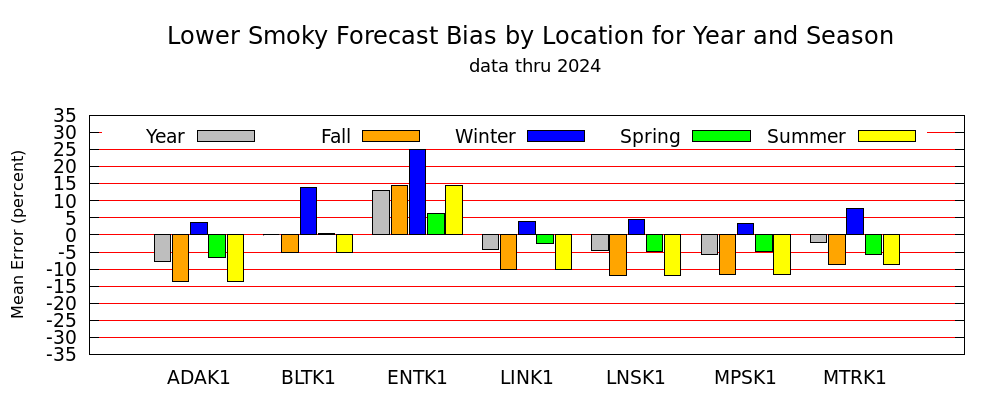 Lower Smoky Forecast Bias by Location for Year and Season
data thru 2024

Mean Error (percent)

35
30
25
20
15
10
5
0
-5
-10
-15
-20
-25
-30
-35

Year Fall Winter Spring Summer

ADAK1 BLTK1 ENTK1 LINK1 LNSK1 MPSK1 MTRK1